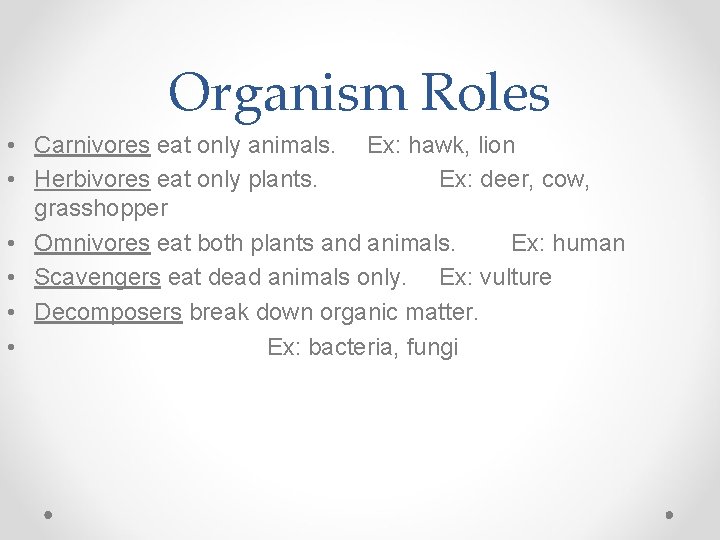 Organism Roles

• Carnivores eat only animals. Ex: hawk, lion
• Herbivores eat only plants. Ex: deer, cow, grasshopper
• Omnivores eat both plants and animals. Ex: human
• Scavengers eat dead animals only. Ex: vulture
• Decomposers break down organic matter.
• Ex: bacteria, fungi